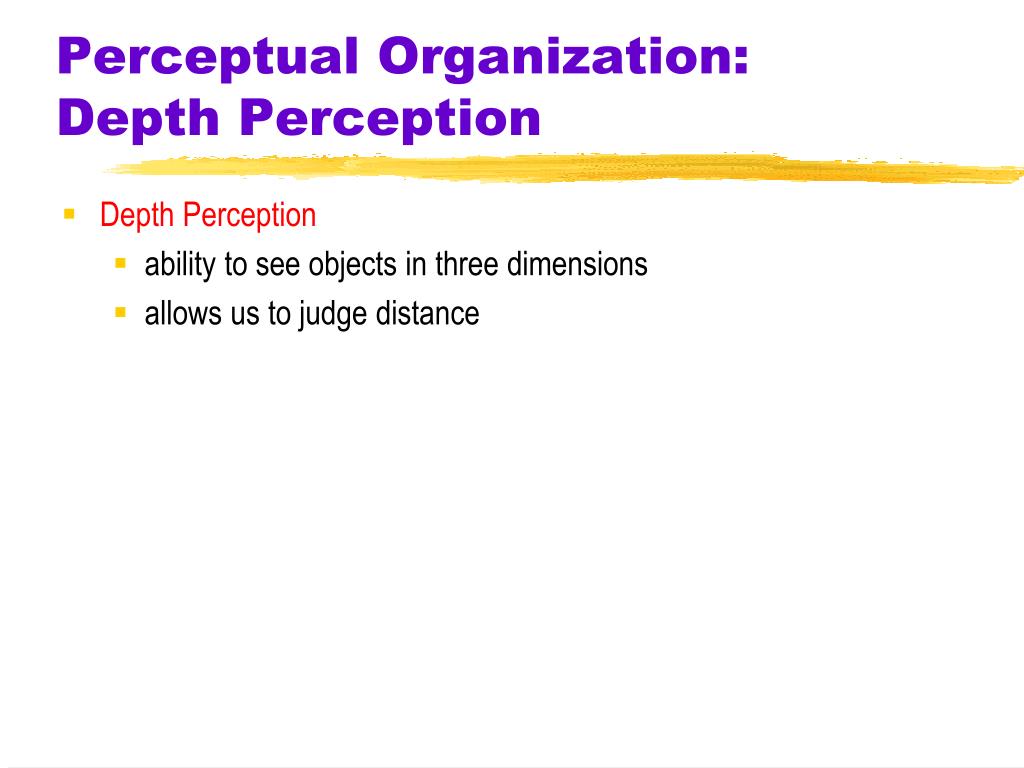 Perceptual Organization:
Depth Perception

Depth Perception
ability to see objects in three dimensions
allows us to judge distance